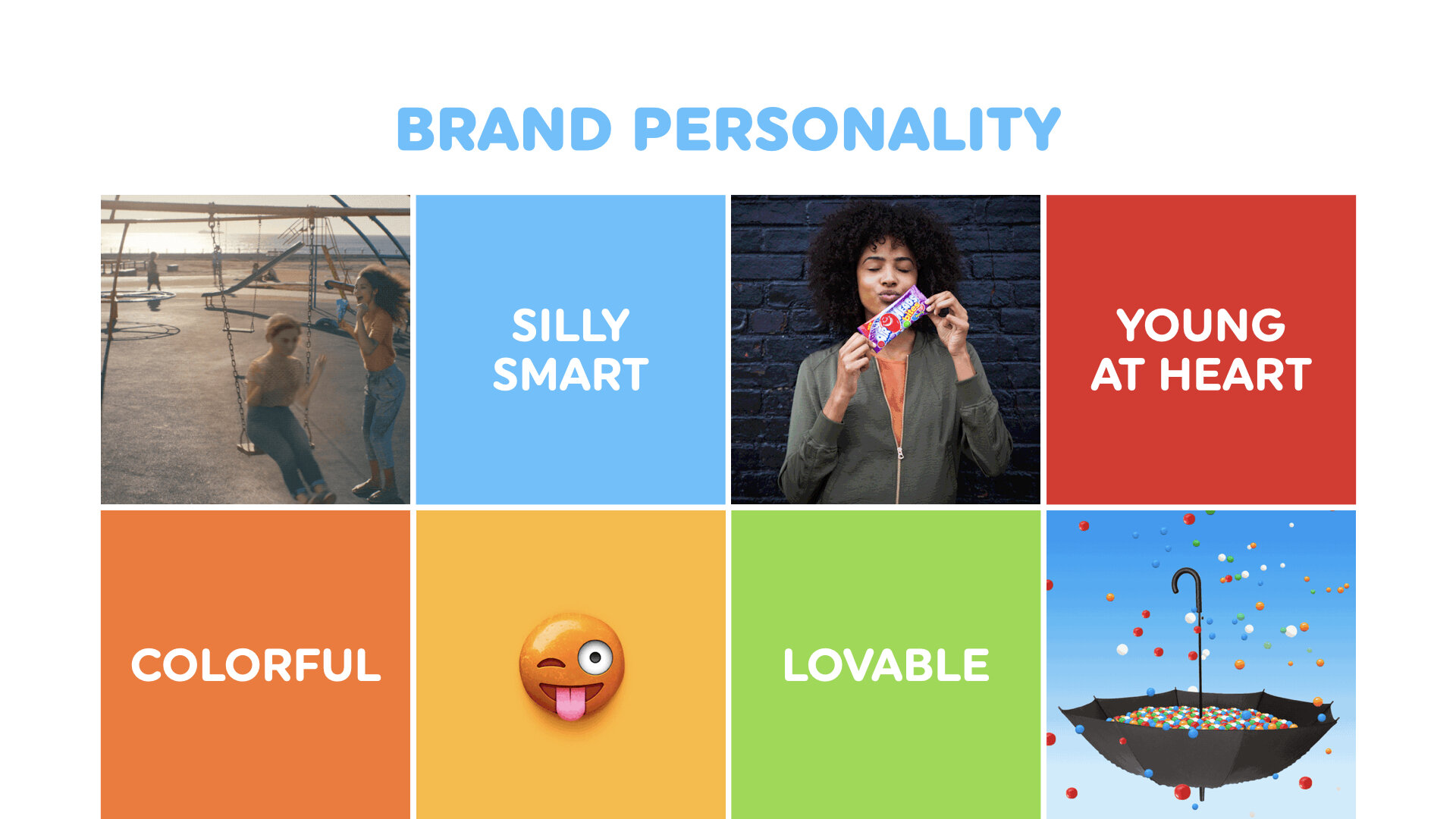 BRAND PERSONALITY

SILLY SMART

YOUNG AT HEART

COLORFUL

LOVABLE